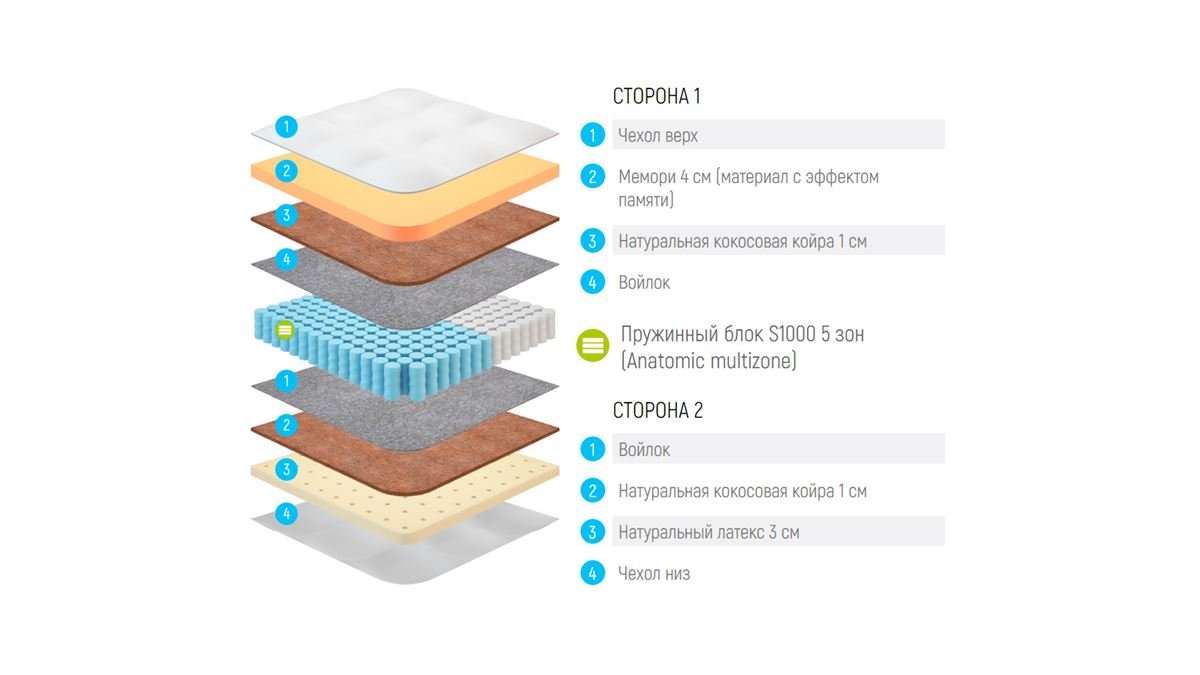 1
2
3
4
1
2
3
4

СТОРОНА 1

1 Чехол верх

2 Мемори 4 см (материал с эффектом памяти)

3 Натуральная кокосовая койра 1 см

4 Войлок

Пружинный блок S1000 5 зон (Anatomic multizone)

СТОРОНА 2

1 Войлок

2 Натуральная кокосовая койра 1 см

3 Натуральный латекс 3 см

4 Чехол низ